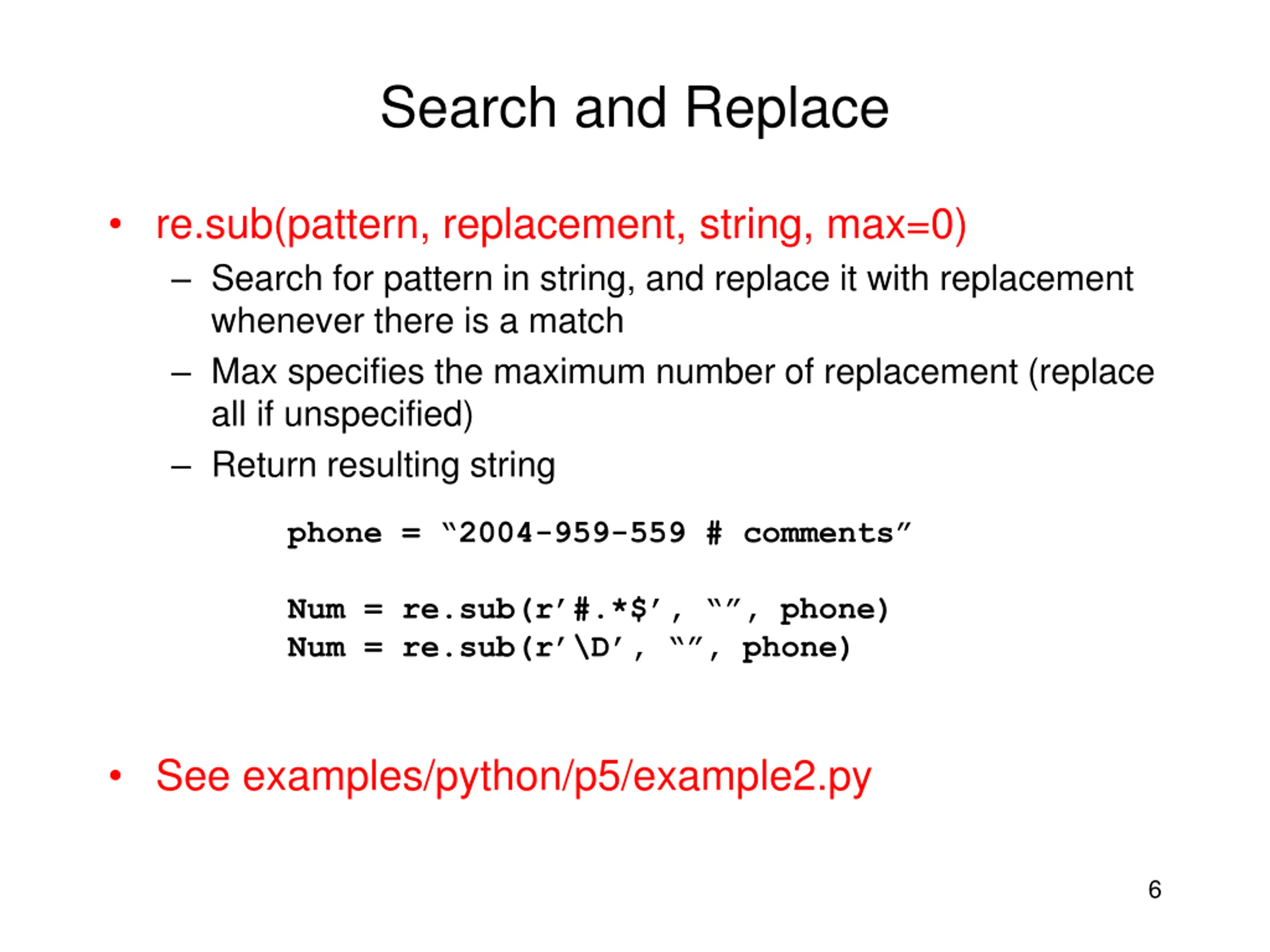 Search and Replace

• re.sub(pattern, replacement, string, max=0)
  – Search for pattern in string, and replace it with replacement whenever there is a match
  – Max specifies the maximum number of replacement (replace all if unspecified)
  – Return resulting string

phone = “2004-959-559 # comments”

Num = re.sub(r’#.*$’, “”, phone)
Num = re.sub(r’\D’, “”, phone)

• See examples/python/p5/example2.py

6